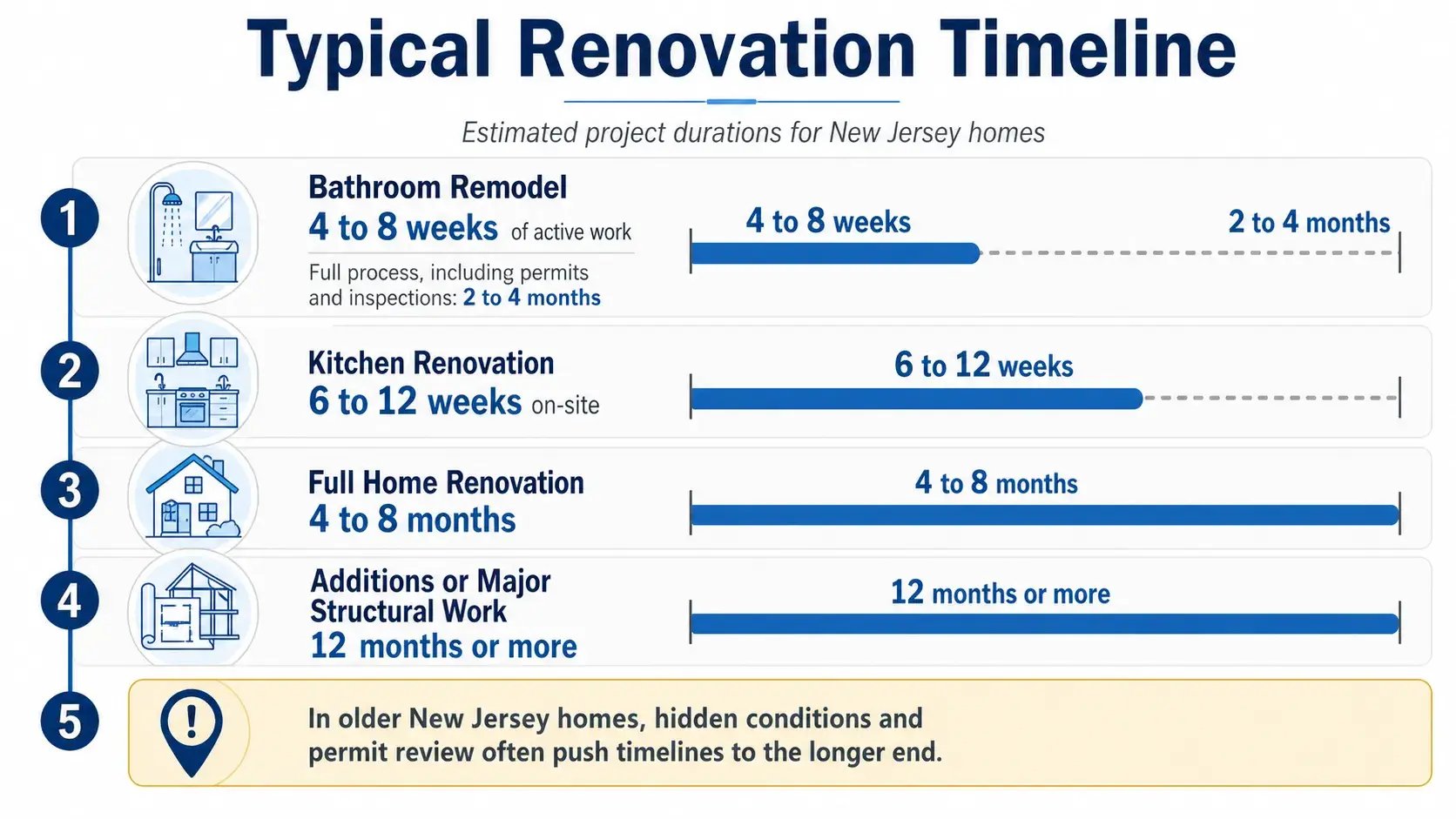 Typical Renovation Timeline

Estimated project durations for New Jersey homes

1

Bathroom Remodel
4 to 8 weeks of active work

Full process, including permits and inspections: 2 to 4 months

4 to 8 weeks

2 to 4 months

2

Kitchen Renovation
6 to 12 weeks on-site

6 to 12 weeks

3

Full Home Renovation
4 to 8 months

4 to 8 months

4

Additions or Major Structural Work
12 months or more

12 months or more

5

!

In older New Jersey homes, hidden conditions and permit review often push timelines to the longer end.